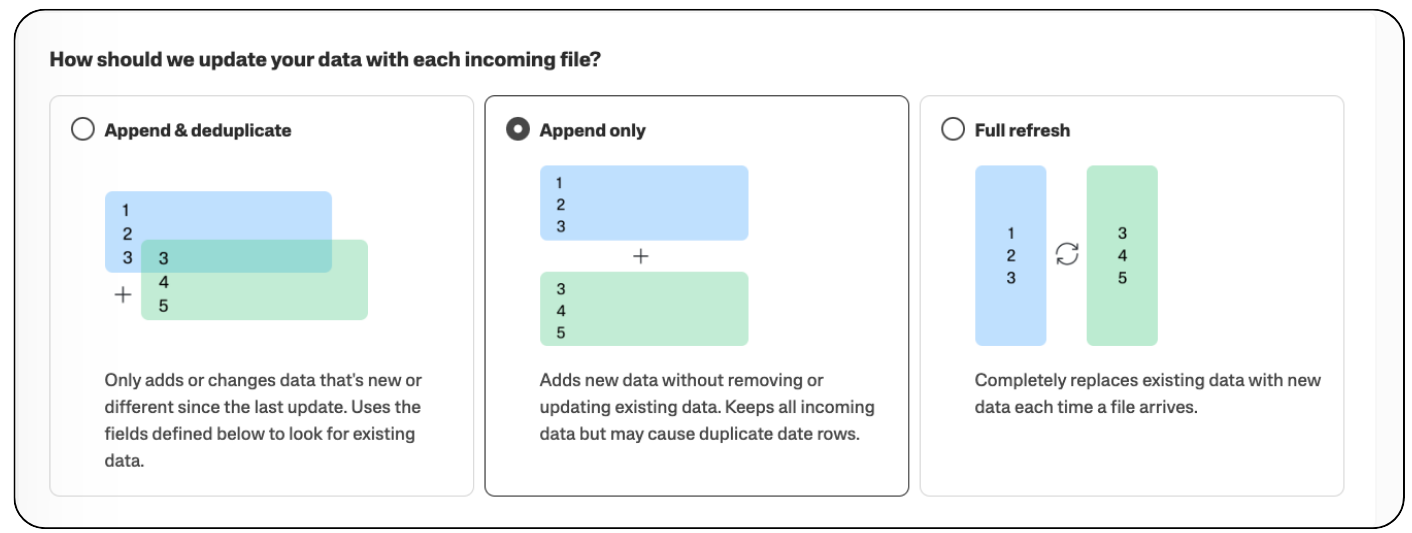 How should we update your data with each incoming file?

Append & deduplicate

1
2
3
3
4
5
+

Only adds or changes data that's new or different since the last update. Uses the fields defined below to look for existing data.

Append only

1
2
3
+
3
4
5

Adds new data without removing or updating existing data. Keeps all incoming data but may cause duplicate date rows.

Full refresh

1
2
3
3
4
5

Completely replaces existing data with new data each time a file arrives.